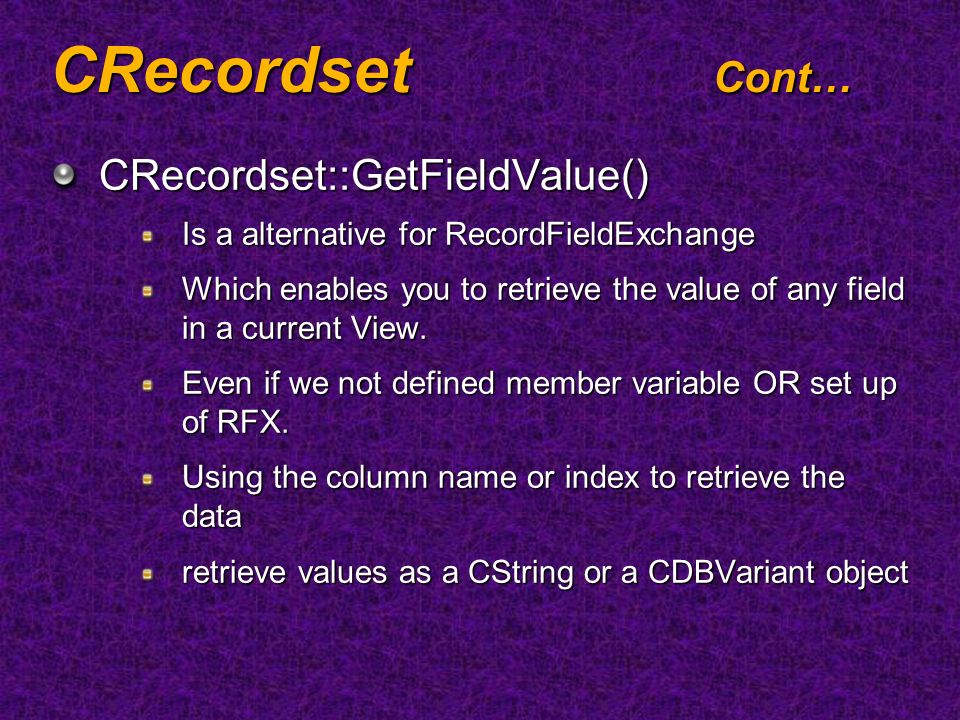 CRecordset Cont…

CRecordset::GetFieldValue()

Is a alternative for RecordFieldExchange

Which enables you to retrieve the value of any field in a current View.

Even if we not defined member variable OR set up of RFX.

Using the column name or index to retrieve the data

retrieve values as a CString or a CDBVariant object